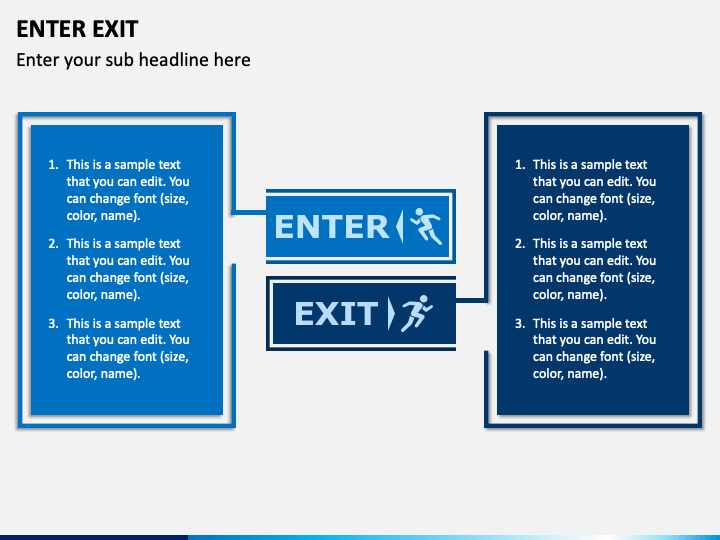 ENTER EXIT

Enter your sub headline here

1. This is a sample text that you can edit. You can change font (size, color, name).
2. This is a sample text that you can edit. You can change font (size, color, name).
3. This is a sample text that you can edit. You can change font (size, color, name).

ENTER

EXIT

1. This is a sample text that you can edit. You can change font (size, color, name).
2. This is a sample text that you can edit. You can change font (size, color, name).
3. This is a sample text that you can edit. You can change font (size, color, name).